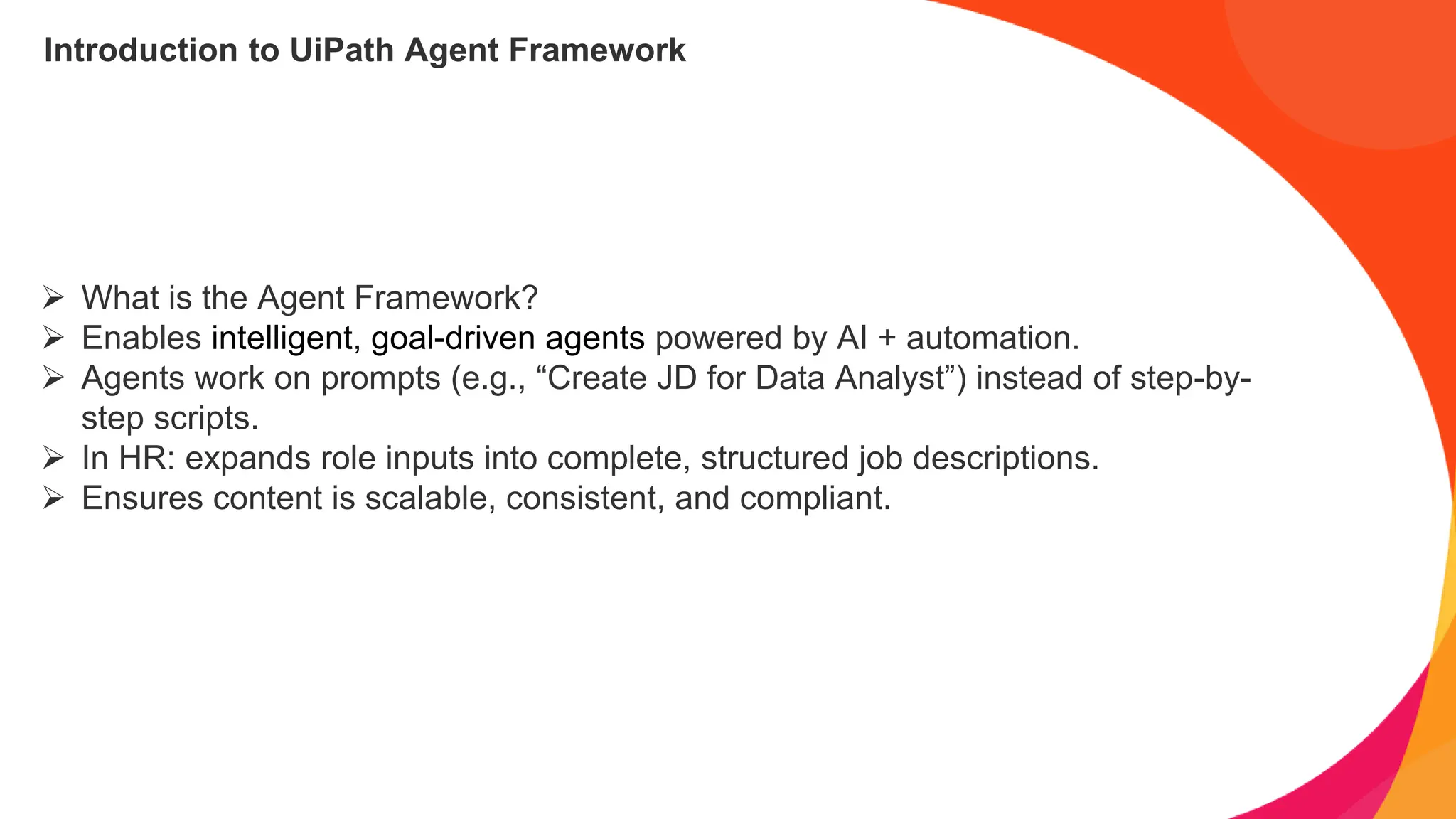 Introduction to UiPath Agent Framework

➢ What is the Agent Framework?
➢ Enables intelligent, goal-driven agents powered by AI + automation.
➢ Agents work on prompts (e.g., “Create JD for Data Analyst”) instead of step-by-step scripts.
➢ In HR: expands role inputs into complete, structured job descriptions.
➢ Ensures content is scalable, consistent, and compliant.